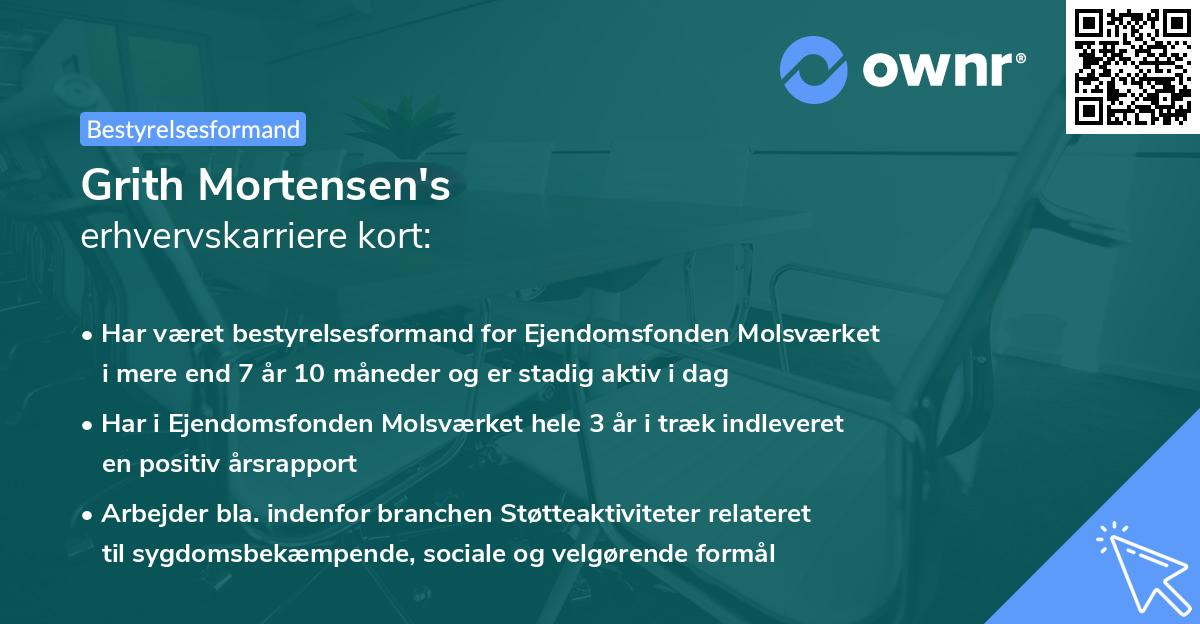 ownr®

Bestyrelsesformand

Grith Mortensen's
erhvervskarriere kort:

• Har været bestyrelsesformand for Ejendomsfonden Molsværket i mere end 7 år 10 måneder og er stadig aktiv i dag

• Har i Ejendomsfonden Molsværket hele 3 år i træk indleveret en positiv årsrapport

• Arbejder bla. indenfor branchen Støtteaktiviteter relateret til sygdomsbekæmpende, sociale og velgørende formål